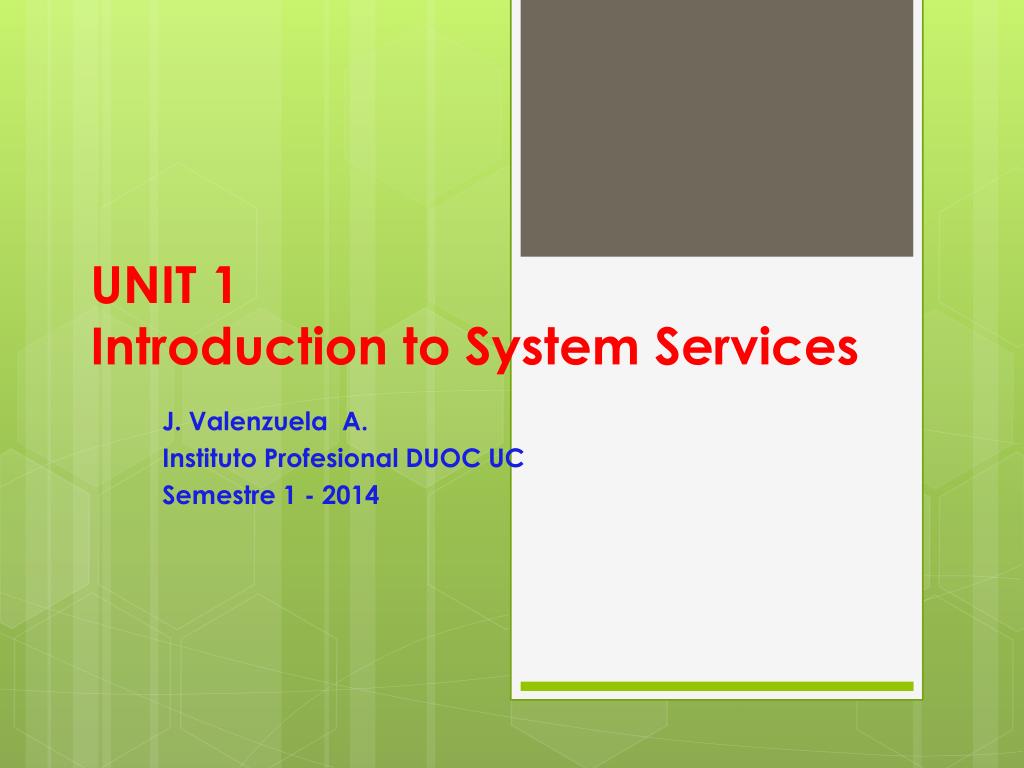 UNIT 1
Introduction to System Services

J. Valenzuela A.
Instituto Profesional DUOC UC
Semestre 1 - 2014